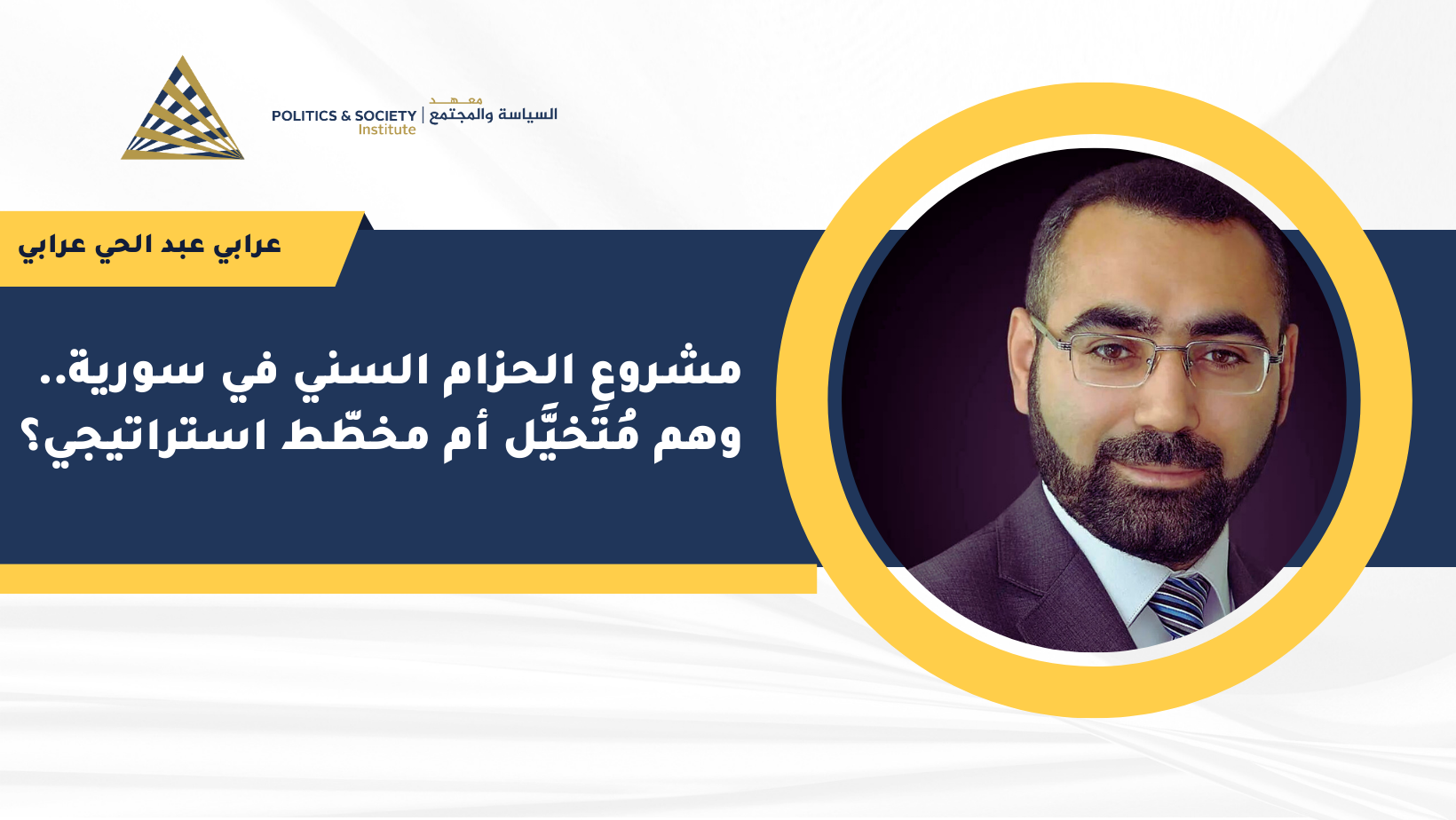 POLITICS & SOCIETY Institute | معهد السياسة والمجتمع

عرابي عبد الحي عرابي

مشروع الحزام السني في سورية.. وهم مُتَخيَّل أم مخطّط استراتيجي؟